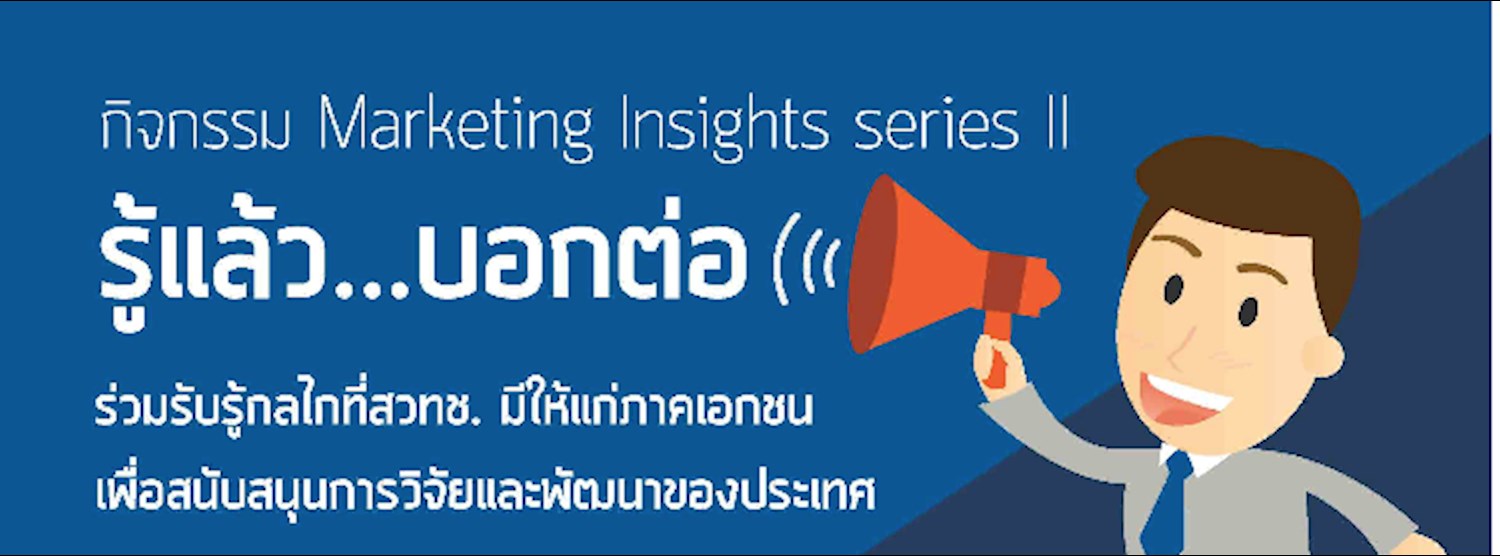 กิจกรรม Marketing Insights series II

รู้แล้ว...บอกต่อ

ร่วมรับรู้กลไกที่สวทช. มีให้แก่ภาคเอกชน เพื่อสนับสนุนการวิจัยและพัฒนาของประเทศ